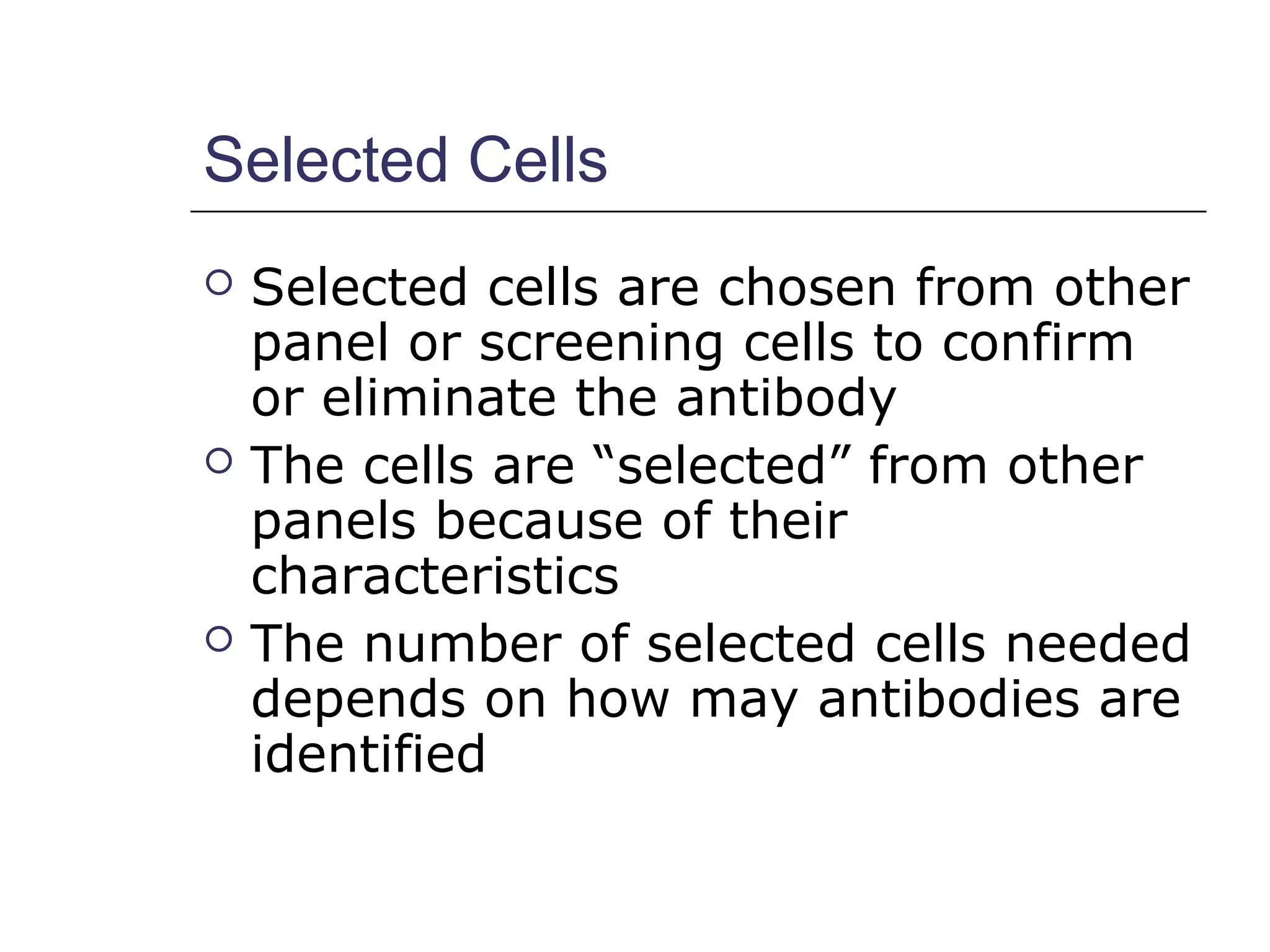 Selected Cells

○ Selected cells are chosen from other panel or screening cells to confirm or eliminate the antibody

○ The cells are “selected” from other panels because of their characteristics

○ The number of selected cells needed depends on how may antibodies are identified